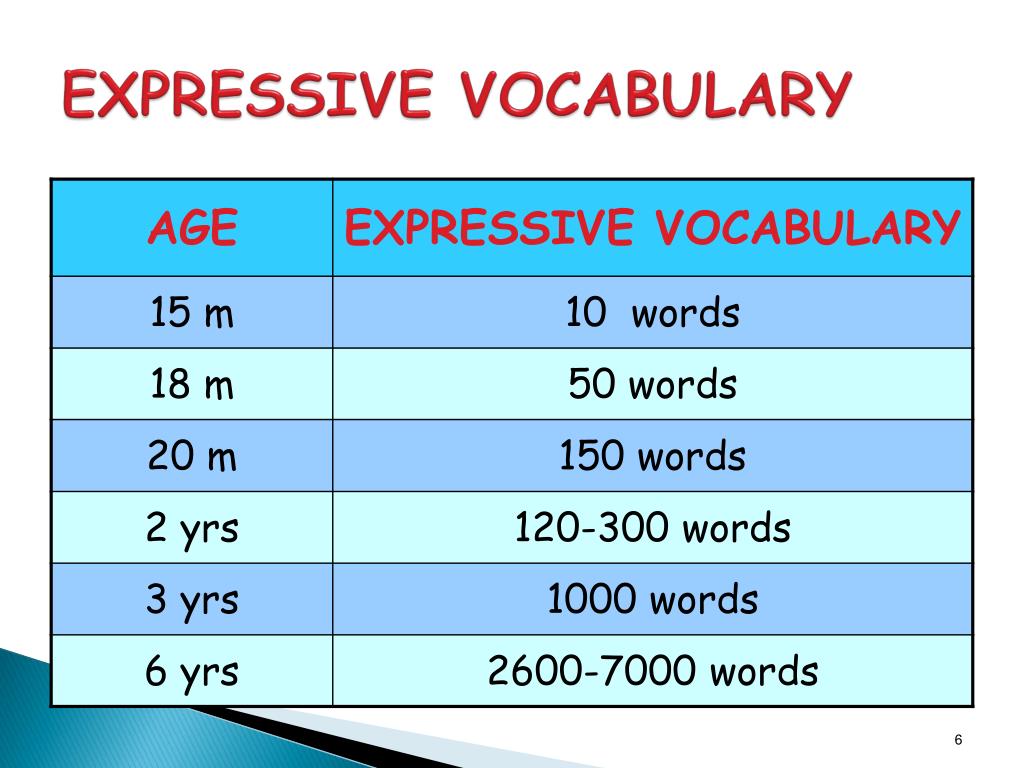 EXPRESSIVE VOCABULARY

| AGE | EXPRESSIVE VOCABULARY |
|---|---|
| 15 m | 10 words |
| 18 m | 50 words |
| 20 m | 150 words |
| 2 yrs | 120-300 words |
| 3 yrs | 1000 words |
| 6 yrs | 2600-7000 words |

6